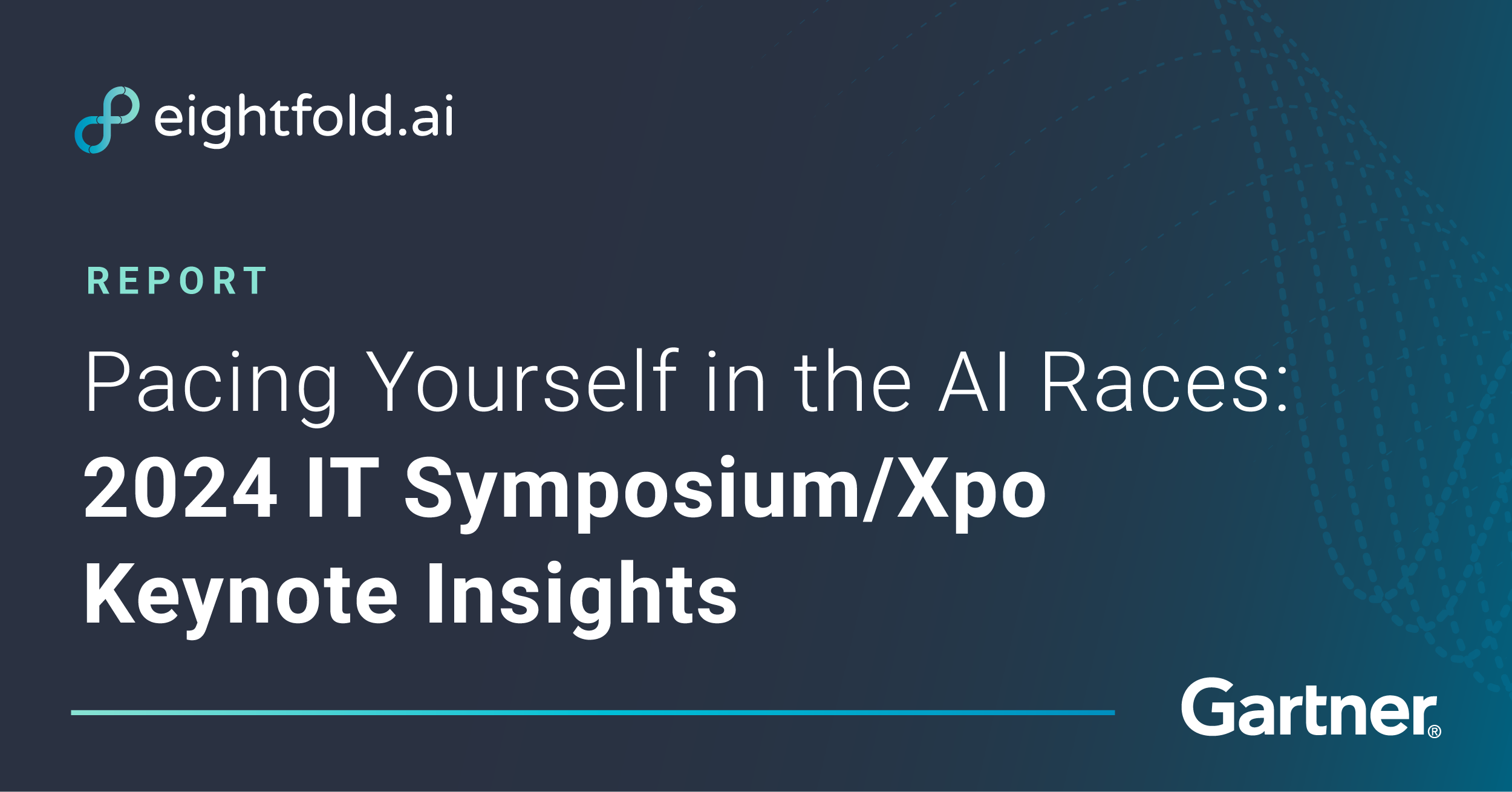 eightfold.ai

REPORT

Pacing Yourself in the AI Races:
2024 IT Symposium/Xpo Keynote Insights

Gartner®